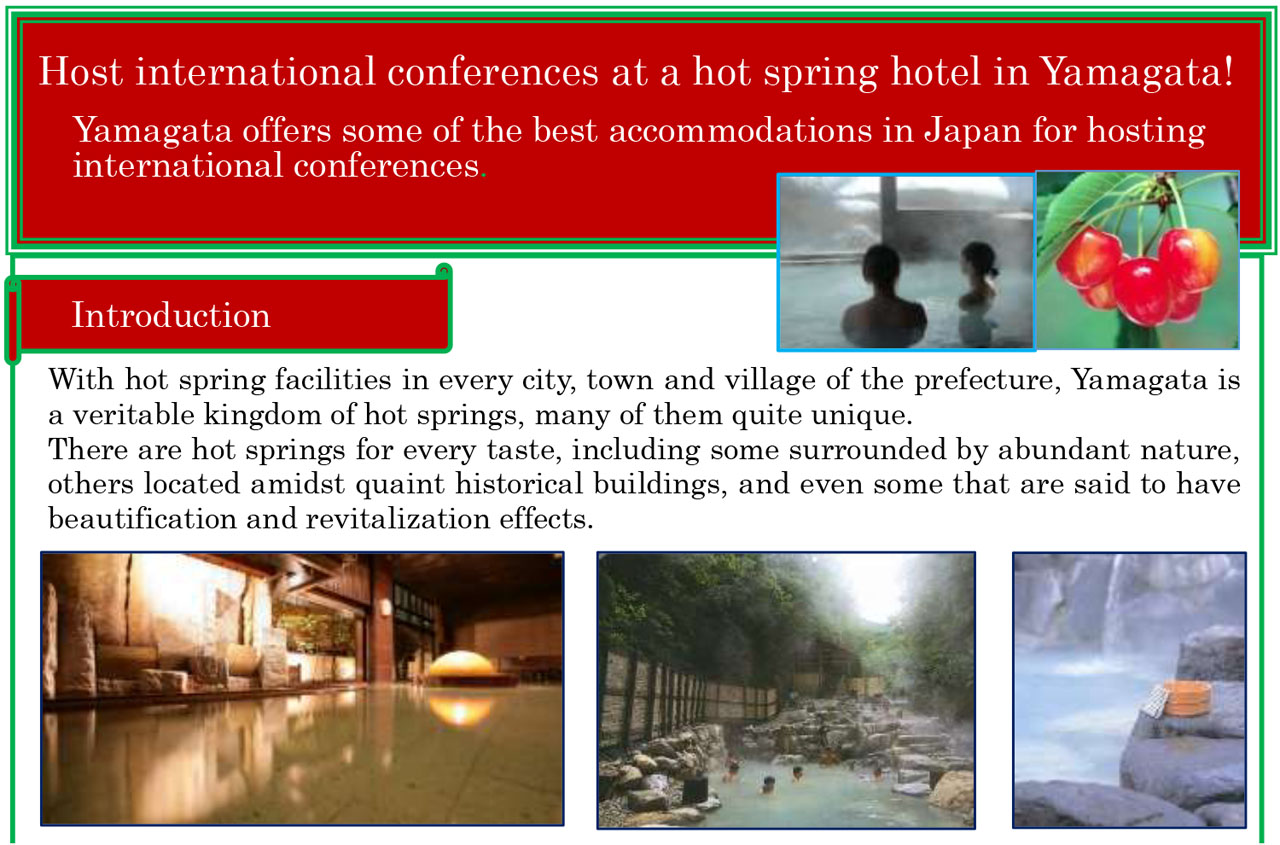 Host international conferences at a hot spring hotel in Yamagata!

Yamagata offers some of the best accommodations in Japan for hosting international conferences.

Introduction

With hot spring facilities in every city, town and village of the prefecture, Yamagata is a veritable kingdom of hot springs, many of them quite unique.
There are hot springs for every taste, including some surrounded by abundant nature, others located amidst quaint historical buildings, and even some that are said to have beautification and revitalization effects.